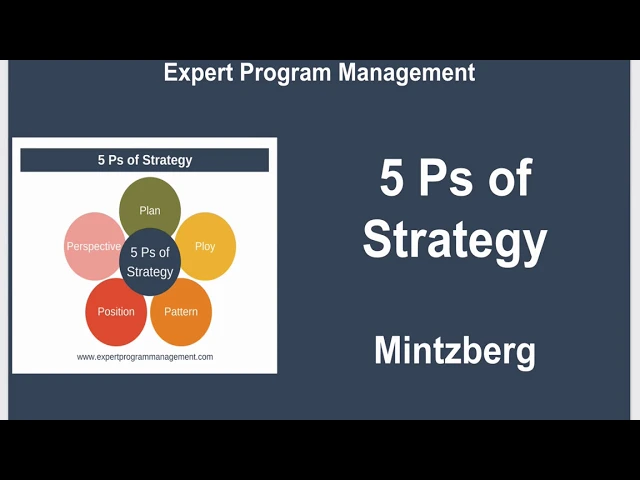 Expert Program Management

5 Ps of Strategy

Plan

Perspective

5 Ps of Strategy

Ploy

Position

Pattern

www.expertprogrammanagement.com

5 Ps of Strategy

Mintzberg